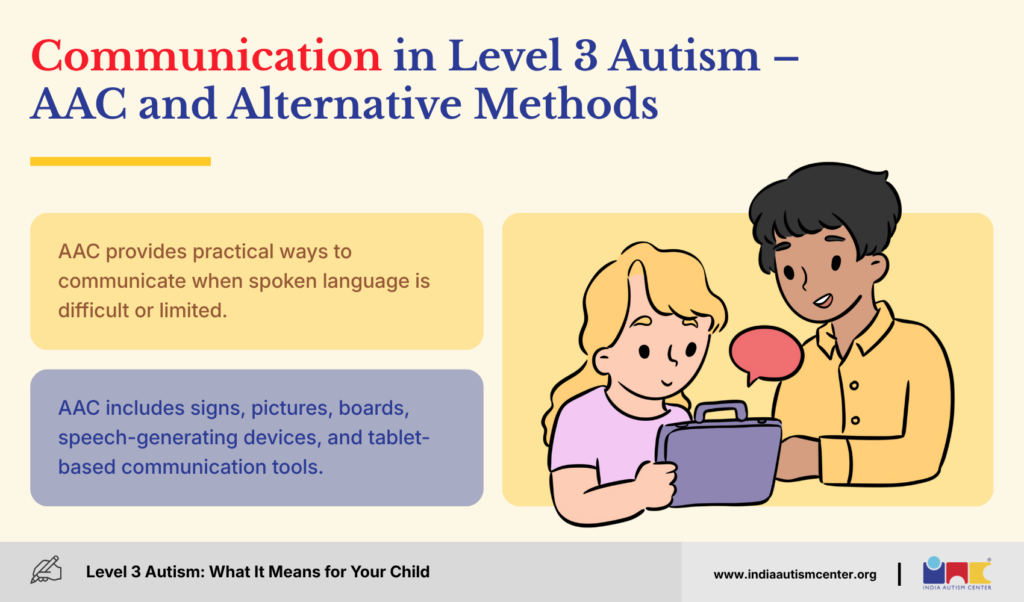 Communication in Level 3 Autism – AAC and Alternative Methods

AAC provides practical ways to communicate when spoken language is difficult or limited.

AAC includes signs, pictures, boards, speech-generating devices, and tablet-based communication tools.

Level 3 Autism: What It Means for Your Child

www.indiaautismcenter.org

INDIA AUTISM CENTER